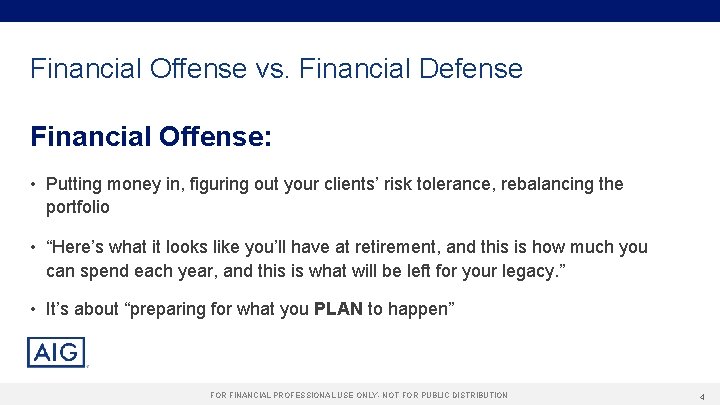 Financial Offense vs. Financial Defense

Financial Offense:

• Putting money in, figuring out your clients' risk tolerance, rebalancing the portfolio

• "Here's what it looks like you'll have at retirement, and this is how much you can spend each year, and this is what will be left for your legacy."

• It's about "preparing for what you PLAN to happen"

AIG

FOR FINANCIAL PROFESSIONAL USE ONLY- NOT FOR PUBLIC DISTRIBUTION

4